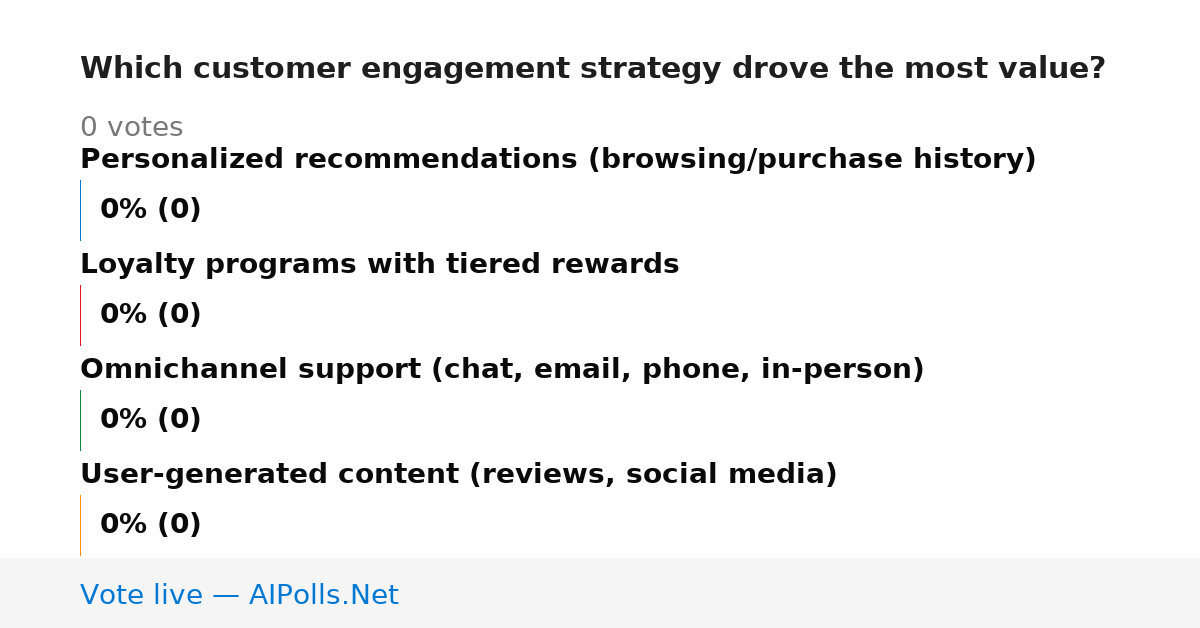 Which customer engagement strategy drove the most value?

0 votes

Personalized recommendations (browsing/purchase history)

0% (0)

Loyalty programs with tiered rewards

0% (0)

Omnichannel support (chat, email, phone, in-person)

0% (0)

User-generated content (reviews, social media)

0% (0)

Vote live — AIPolls.Net